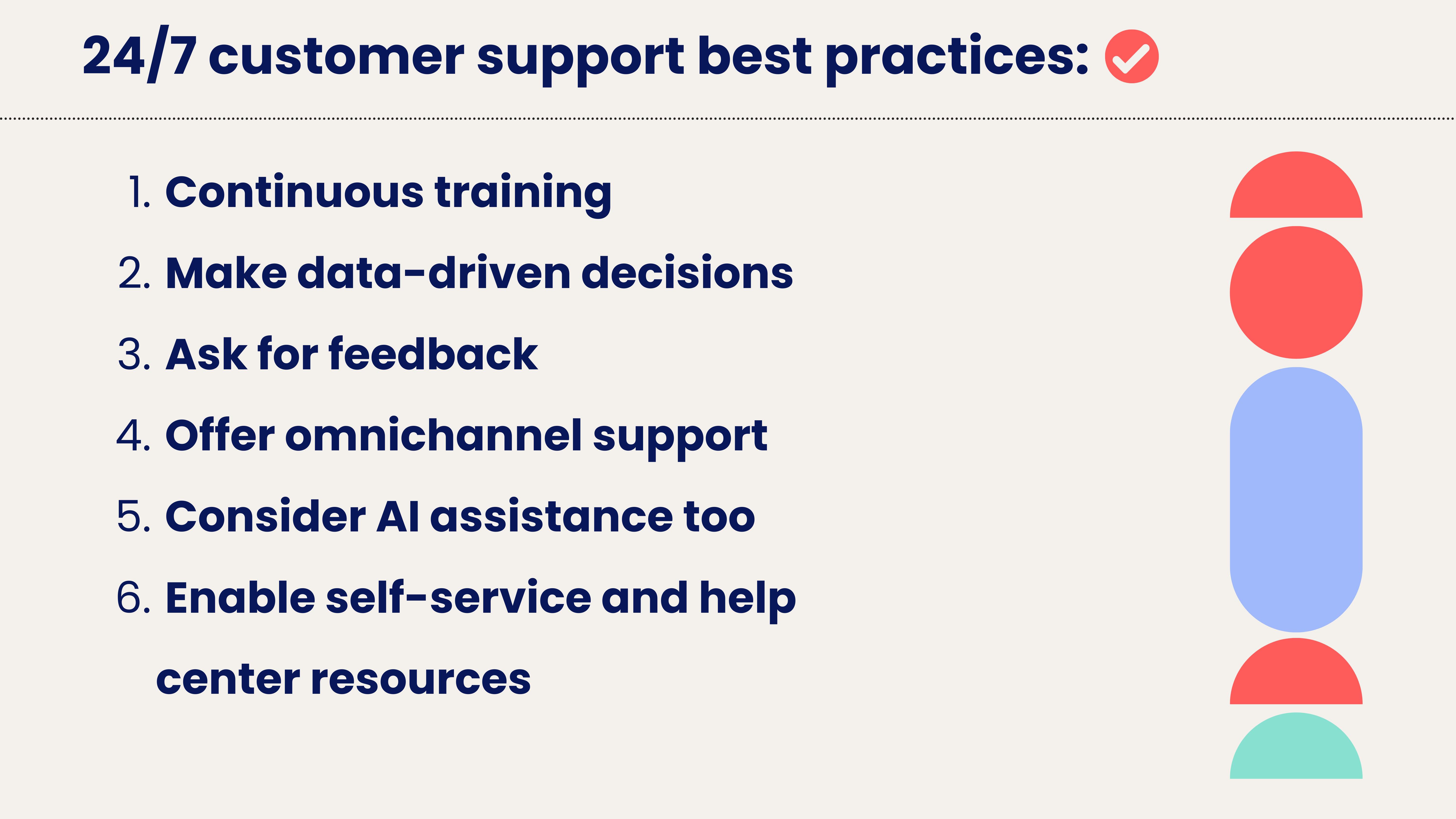 24/7 customer support best practices:

1. Continuous training
2. Make data-driven decisions
3. Ask for feedback
4. Offer omnichannel support
5. Consider AI assistance too
6. Enable self-service and help center resources